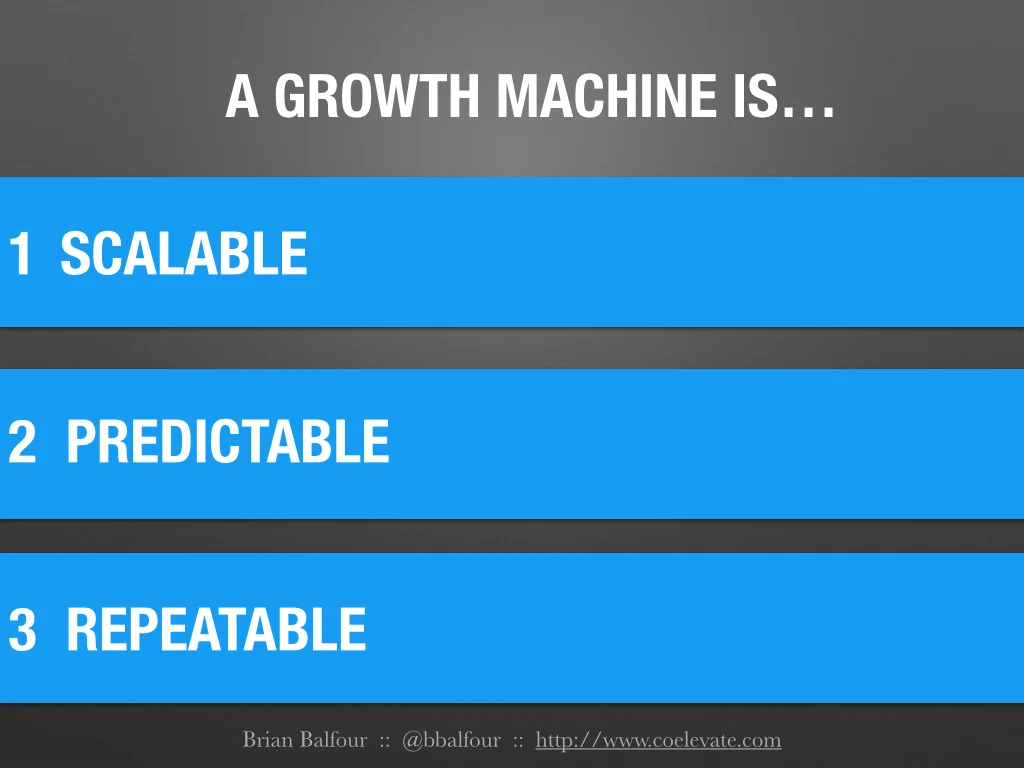 A GROWTH MACHINE IS…

1 SCALABLE

2 PREDICTABLE

3 REPEATABLE

Brian Balfour :: @bbalfour :: http://www.coelevate.com